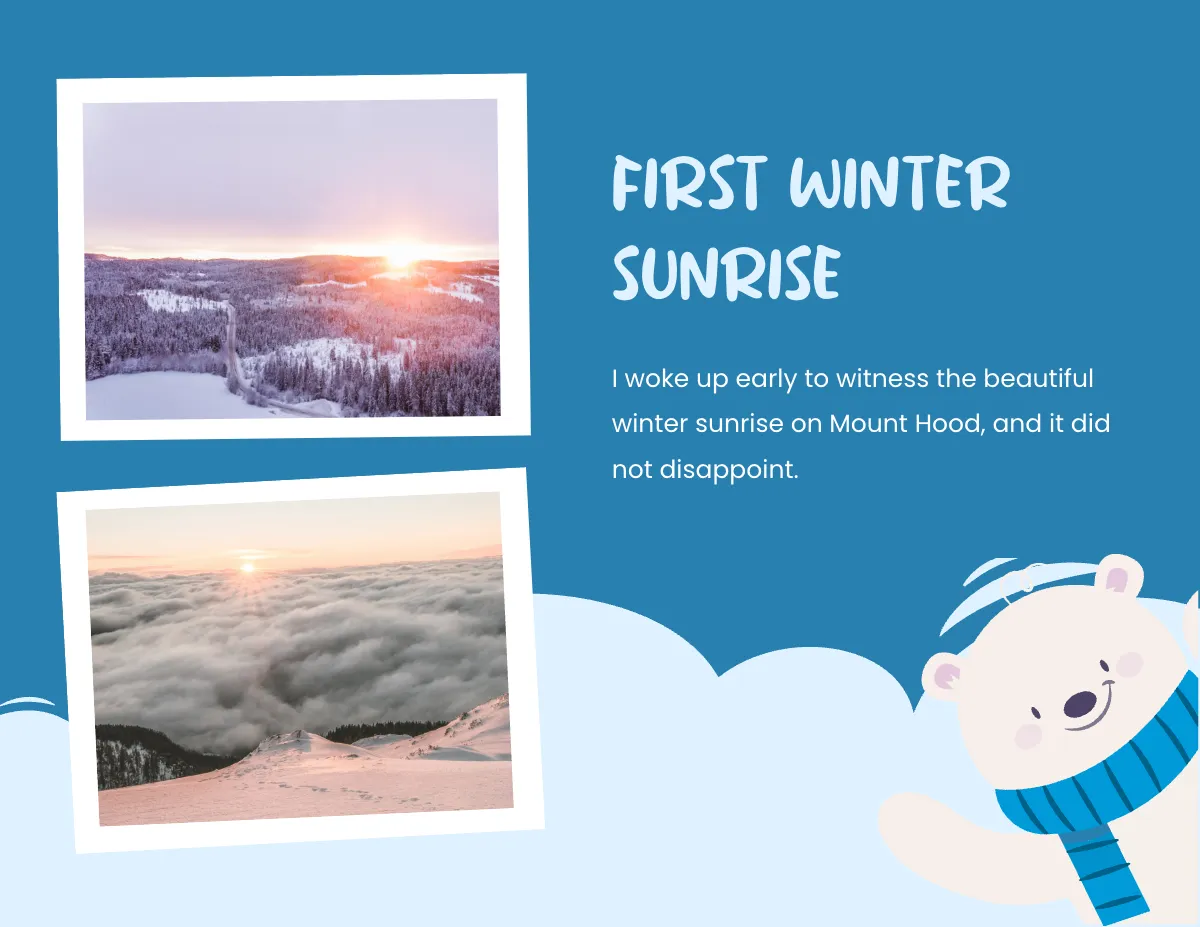 FIRST WINTER SUNRISE

I woke up early to witness the beautiful winter sunrise on Mount Hood, and it did not disappoint.